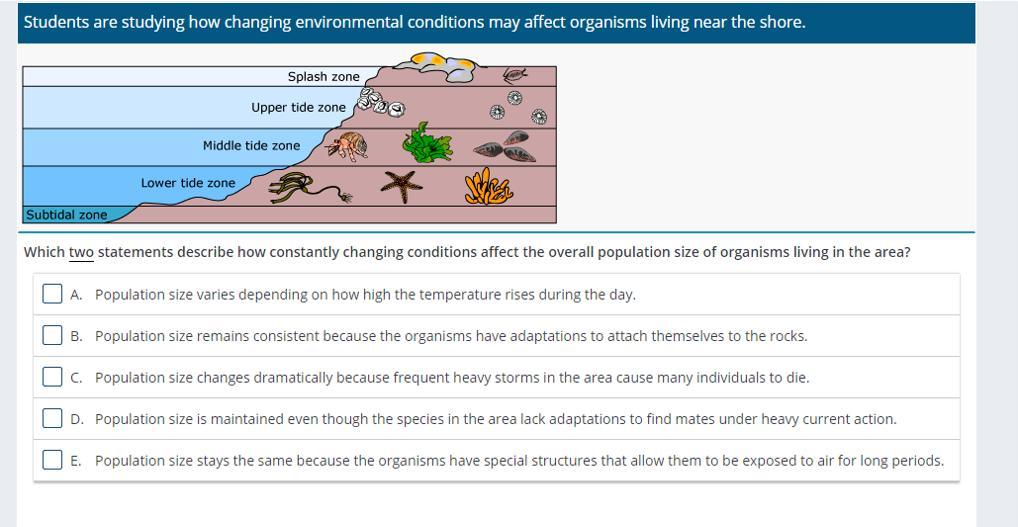 Students are studying how changing environmental conditions may affect organisms living near the shore.

Splash zone
Upper tide zone
Middle tide zone
Lower tide zone
Subtidal zone

Which two statements describe how constantly changing conditions affect the overall population size of organisms living in the area?

A. Population size varies depending on how high the temperature rises during the day.

B. Population size remains consistent because the organisms have adaptations to attach themselves to the rocks.

C. Population size changes dramatically because frequent heavy storms in the area cause many individuals to die.

D. Population size is maintained even though the species in the area lack adaptations to find mates under heavy current action.

E. Population size stays the same because the organisms have special structures that allow them to be exposed to air for long periods.